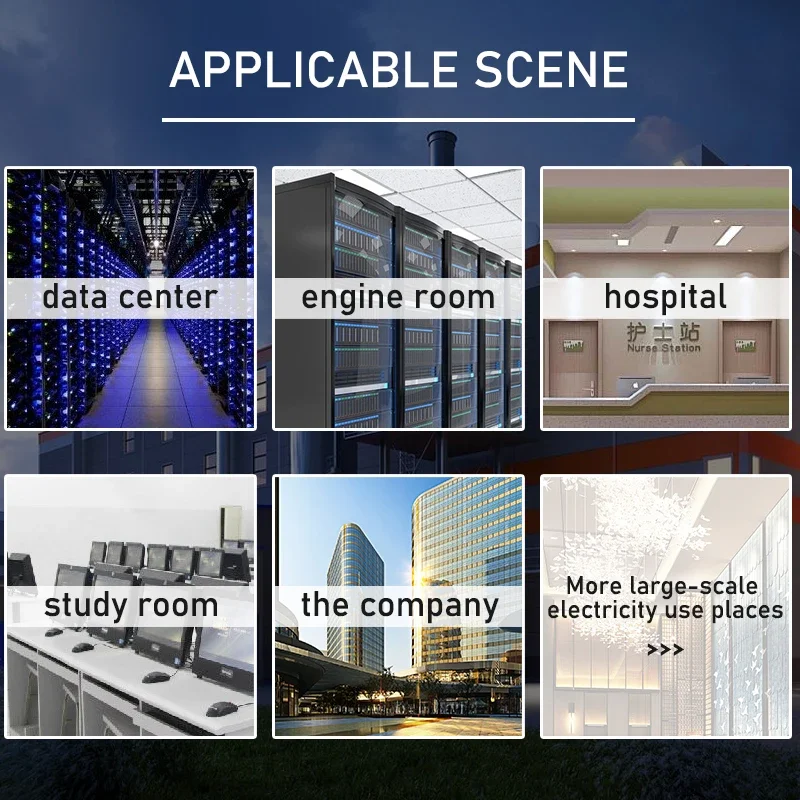 APPLICABLE SCENE

data center

engine room

hospital

护士站
Nurse Station

study room

the company

More large-scale electricity use places
>>>